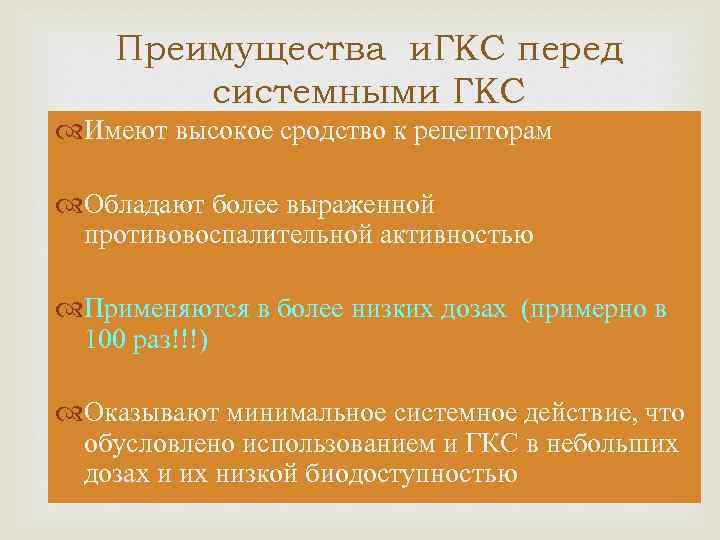 Преимущества иГКС перед системными ГКС

Имеют высокое сродство к рецепторам

Обладают более выраженной противовоспалительной активностью

Применяются в более низких дозах (примерно в 100 раз!!!)

Оказывают минимальное системное действие, что обусловлено использованием и ГКС в небольших дозах и их низкой биодоступностью